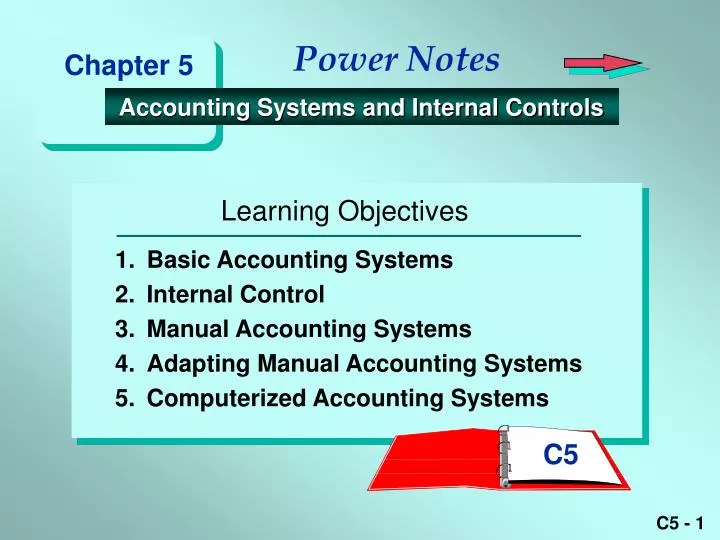 Chapter 5

Power Notes

Accounting Systems and Internal Controls

Learning Objectives

1. Basic Accounting Systems
2. Internal Control
3. Manual Accounting Systems
4. Adapting Manual Accounting Systems
5. Computerized Accounting Systems

C5

C5 - 1